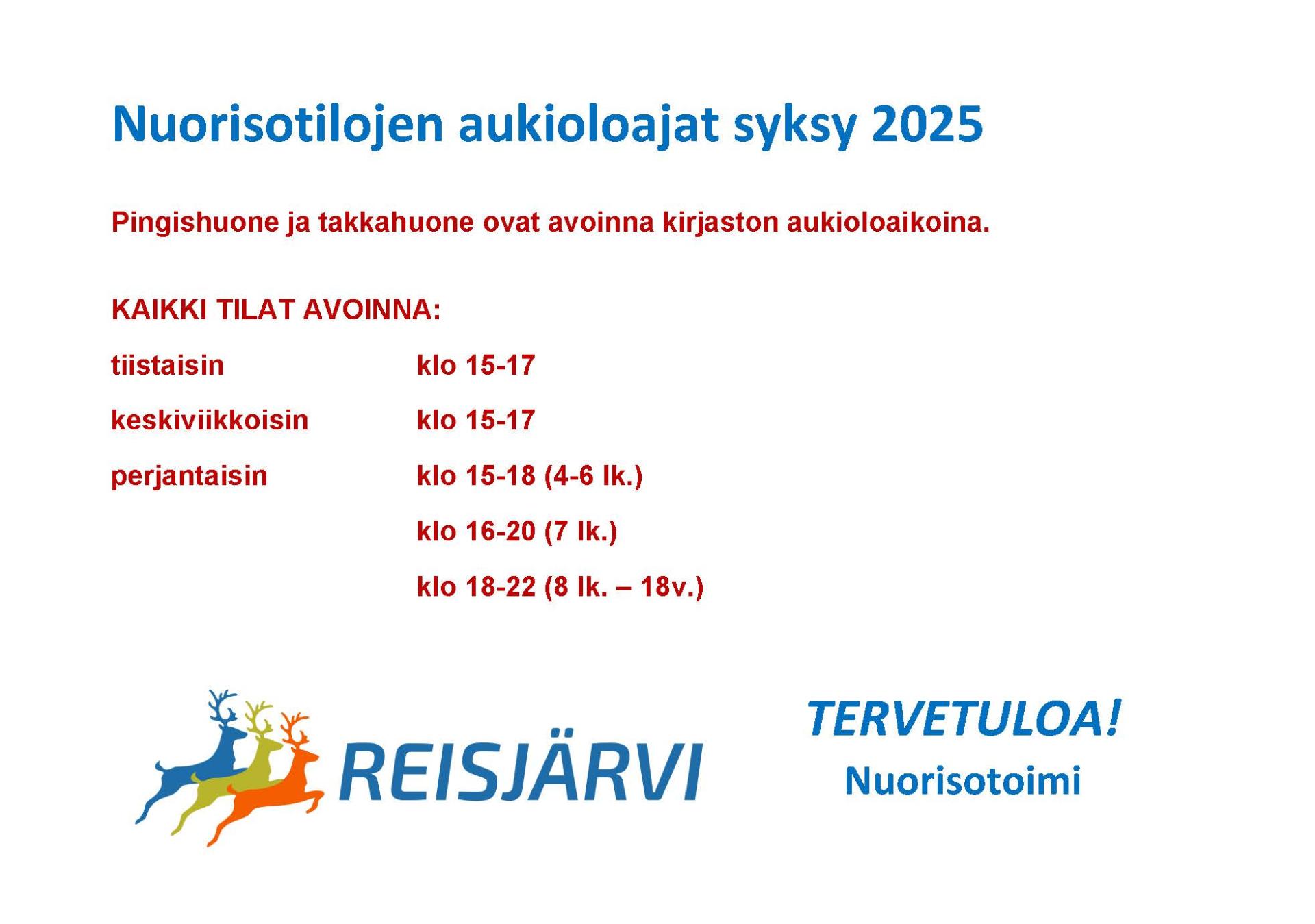 Nuorisotilojen aukioloajat syksy 2025

Pingishuone ja takkahuone ovat avoinna kirjaston aukioloaikoina.

KAIKKI TILAT AVOINNA:

tiistaisin klo 15-17

keskiviikkoisin klo 15-17

perjantaisin klo 15-18 (4-6 lk.)

klo 16-20 (7 lk.)

klo 18-22 (8 lk. – 18v.)

REISJÄRVI

TERVETULOA!
Nuorisotoimi